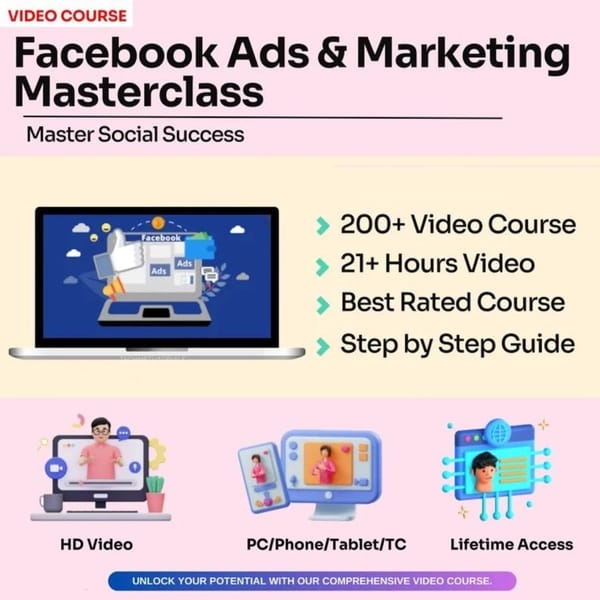 VIDEO COURSE

Facebook Ads & Marketing Masterclass

Master Social Success

Facebook
Ads
Ads

200+ Video Course
21+ Hours Video
Best Rated Course
Step by Step Guide

HD Video

PC/Phone/Tablet/TC

Lifetime Access

UNLOCK YOUR POTENTIAL WITH OUR COMPREHENSIVE VIDEO COURSE.